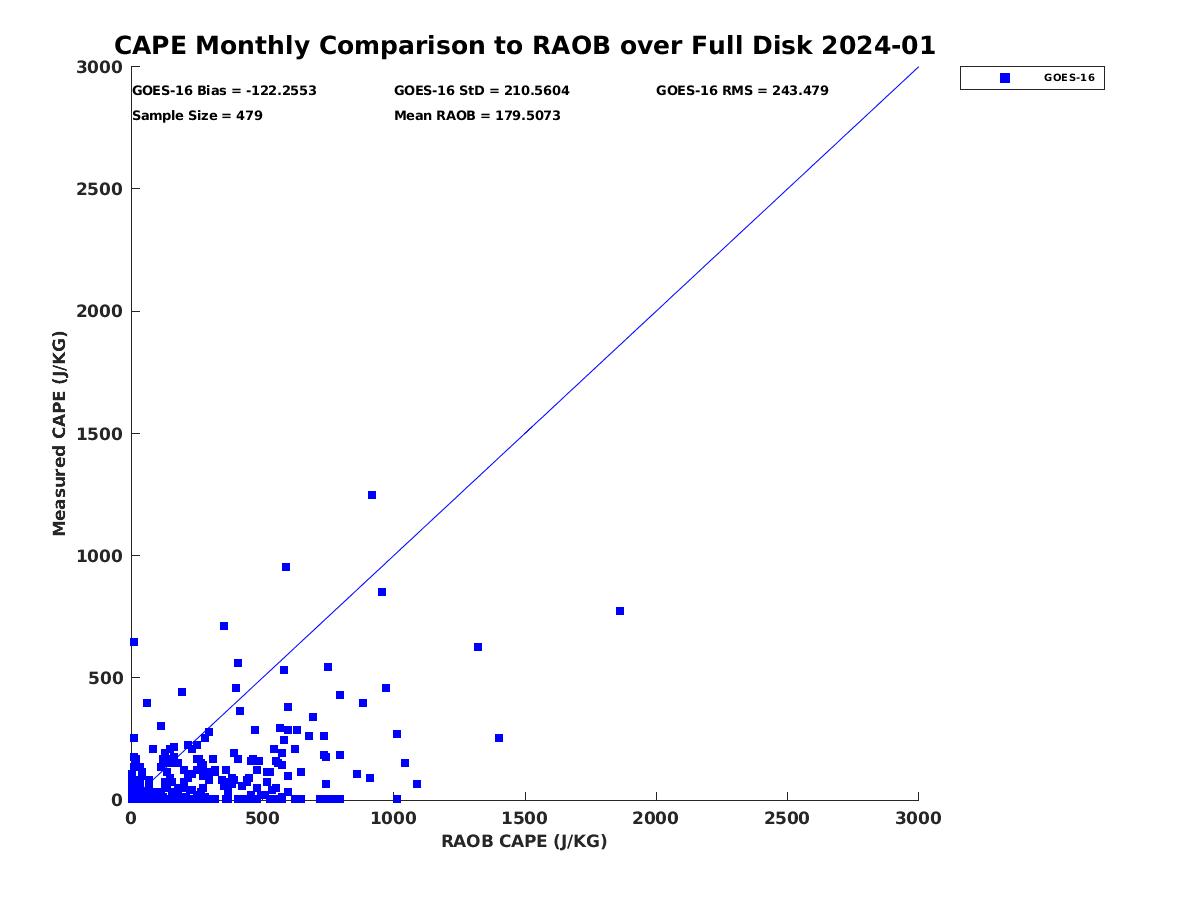 CAPE Monthly Comparison to RAOB over Full Disk 2024-01

GOES-16 Bias = -122.2553
GOES-16 StD = 210.5604
GOES-16 RMS = 243.479
Sample Size = 479
Mean RAOB = 179.5073

GOES-16

Measured CAPE (J/KG)

3000
2500
2000
1500
1000
500
0

0
500
1000
1500
2000
2500
3000

RAOB CAPE (J/KG)